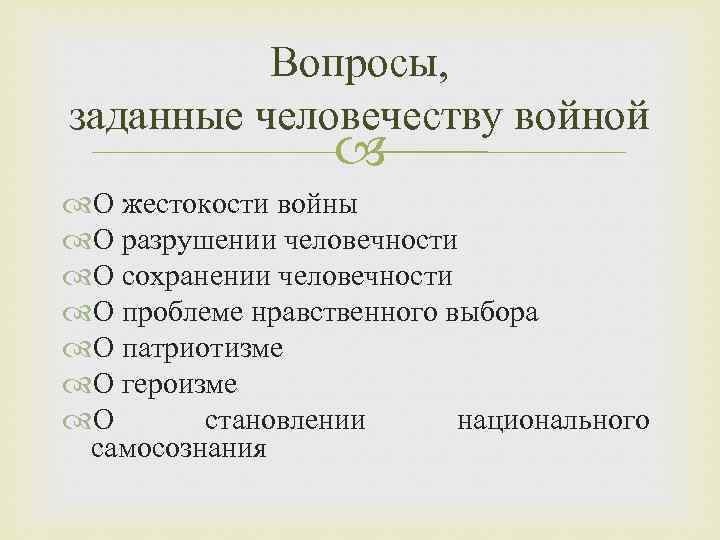 Вопросы,
заданные человечеству войной

О жестокости войны
О разрушении человечности
О сохранении человечности
О проблеме нравственного выбора
О патриотизме
О героизме
О становлении национального самосознания